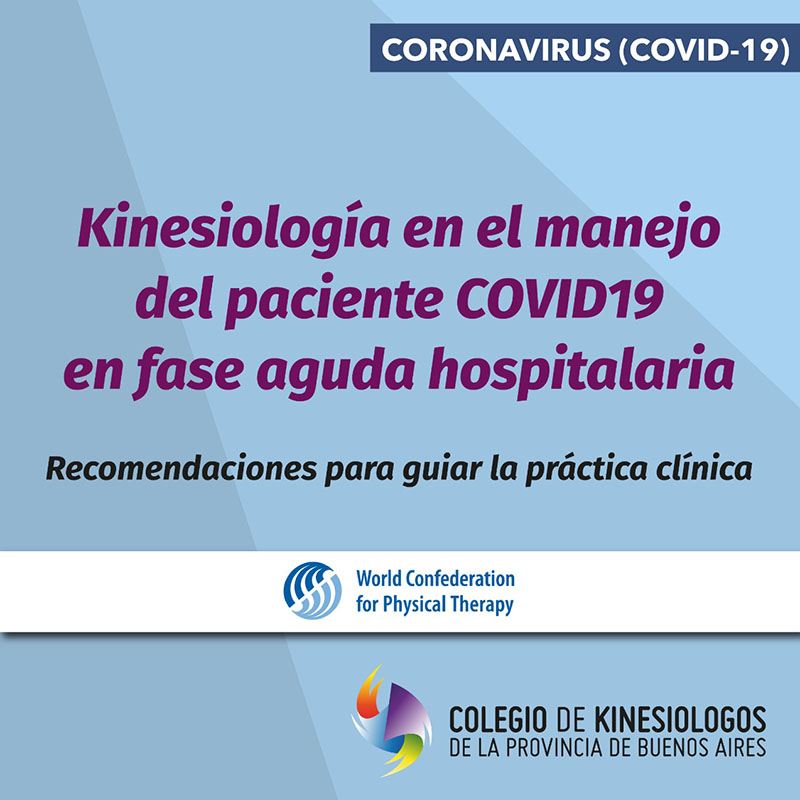 CORONAVIRUS (COVID-19)

Kinesiología en el manejo del paciente COVID19 en fase aguda hospitalaria

Recomendaciones para guiar la práctica clínica

World Confederation for Physical Therapy

COLEGIO DE KINESIOLOGOS
DE LA PROVINCIA DE BUENOS AIRES